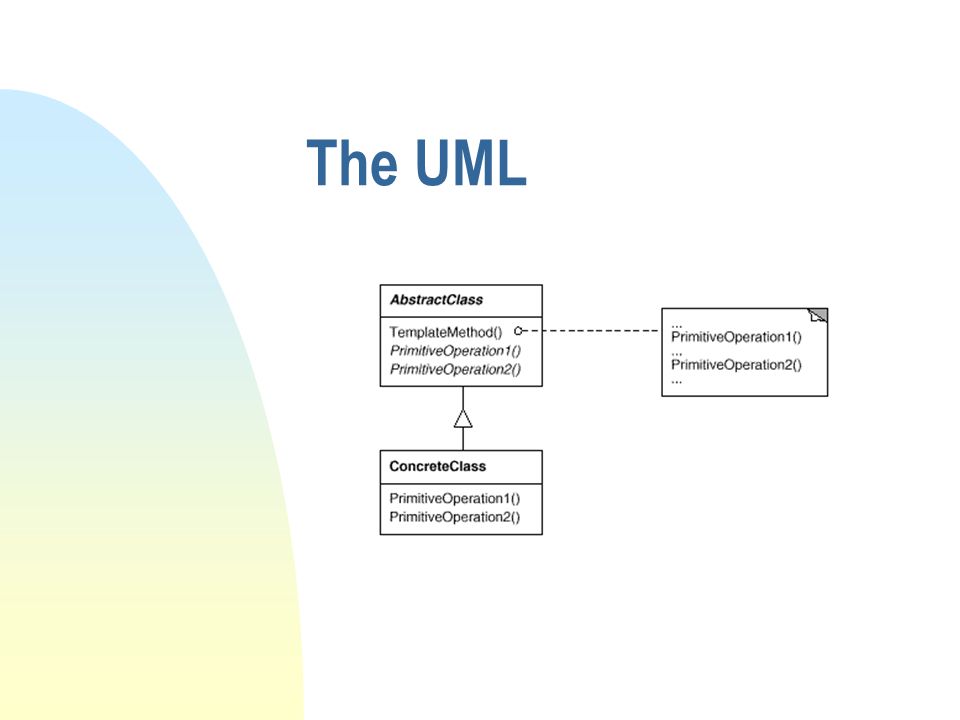 The UML

AbstractClass

TemplateMethod()
PrimitiveOperation1()
PrimitiveOperation2()

...
PrimitiveOperation1()
...
PrimitiveOperation2()
...

ConcreteClass

PrimitiveOperation1()
PrimitiveOperation2()